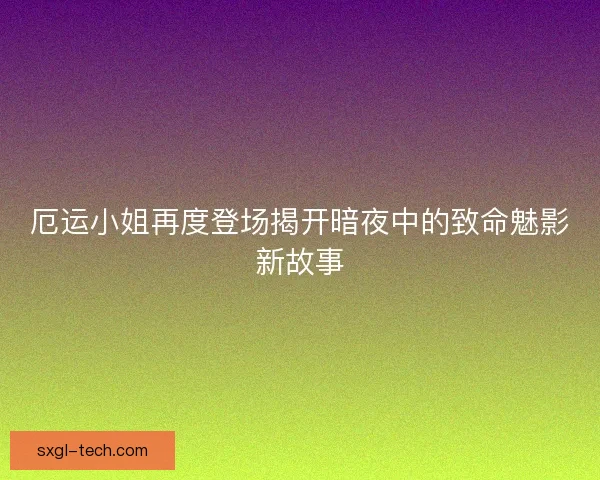 厄运小姐再度登场揭开暗夜中的致命魅影新故事

sxgl-tech.com